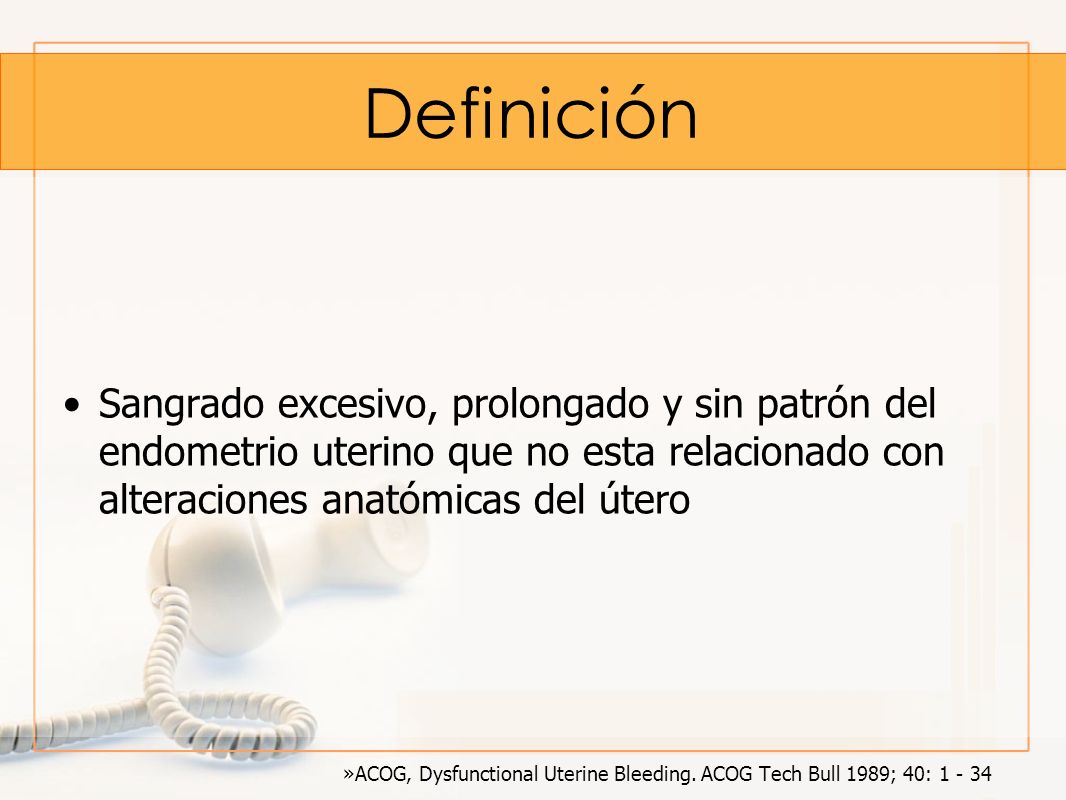 Definición

• Sangrado excesivo, prolongado y sin patrón del endometrio uterino que no esta relacionado con alteraciones anatómicas del útero

»ACOG, Dysfunctional Uterine Bleeding. ACOG Tech Bull 1989; 40: 1 - 34